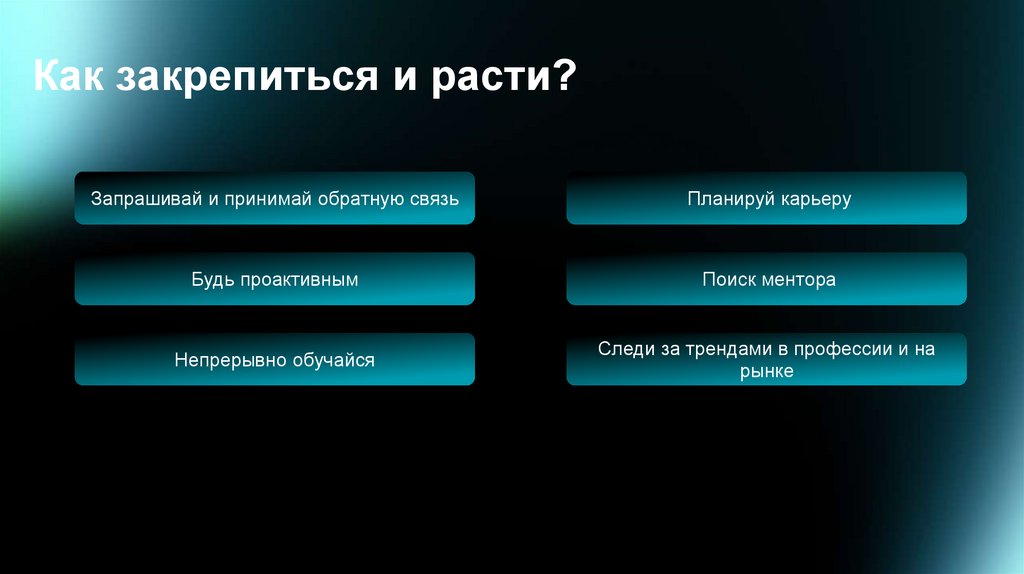 Как закрепиться и расти?

Запрашивай и принимай обратную связь

Будь проактивным

Непрерывно обучайся

Планируй карьеру

Поиск ментора

Следи за трендами в профессии и на рынке